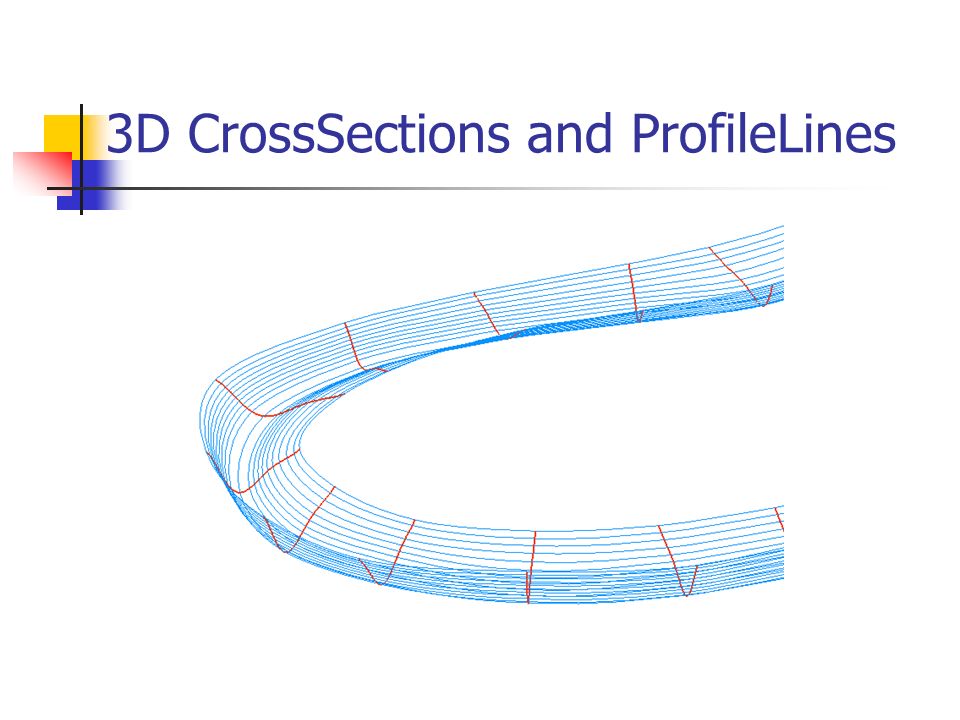 3D CrossSections and ProfileLines